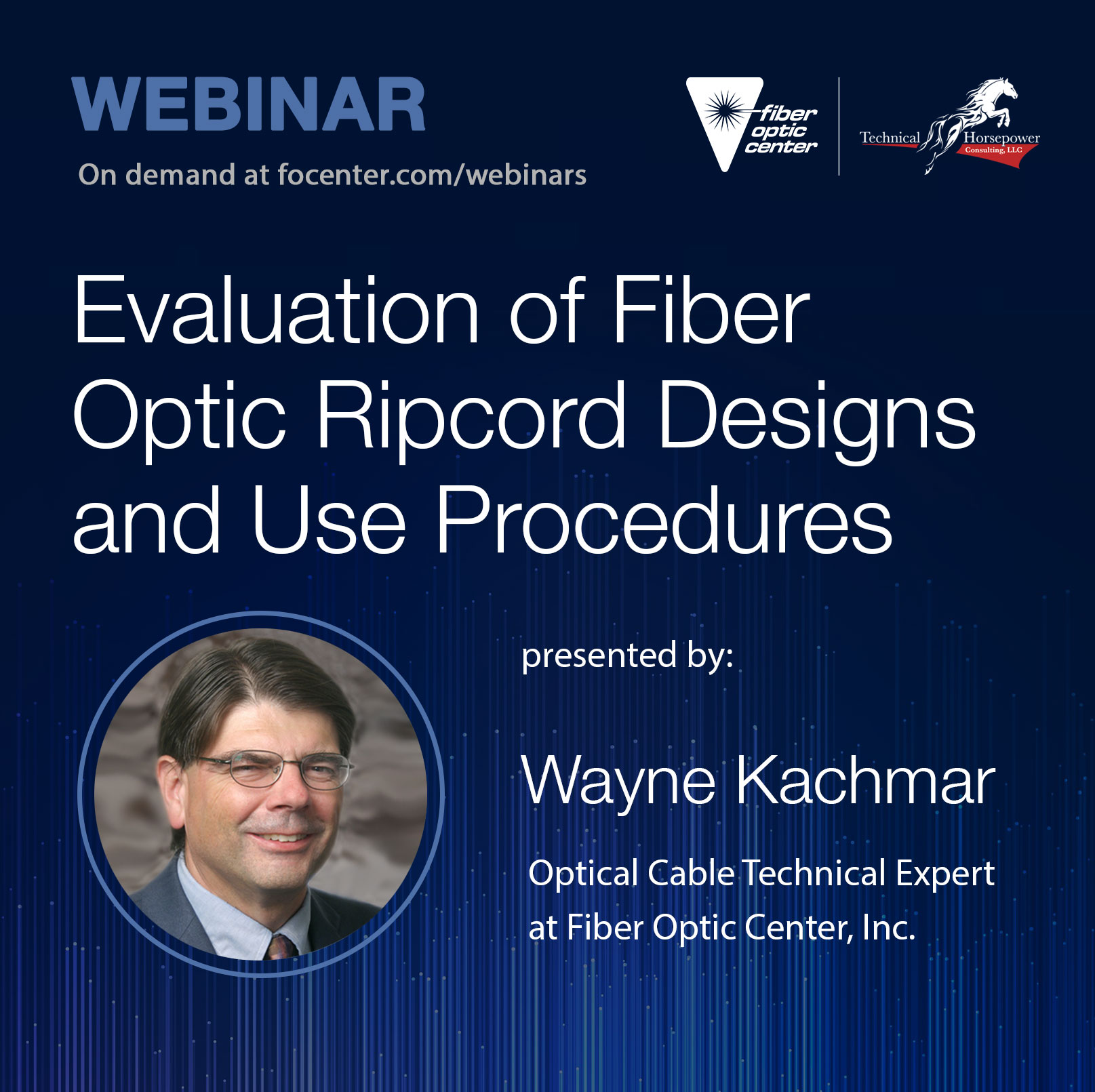 WEBINAR
On demand at focenter.com/webinars

fiber optic center

Technical Horsepower Consulting, LLC

Evaluation of Fiber Optic Ripcord Designs and Use Procedures

presented by:

Wayne Kachmar

Optical Cable Technical Expert at Fiber Optic Center, Inc.